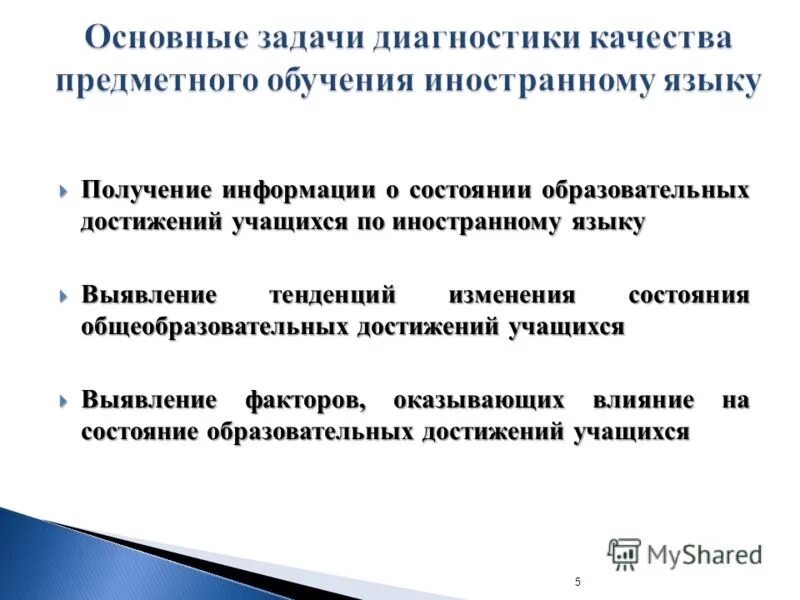 Основные задачи диагностики качества предметного обучения иностранному языку

Получение информации о состоянии образовательных достижений учащихся по иностранному языку

Выявление тенденций изменения состояния общеобразовательных достижений учащихся

Выявление факторов, оказывающих влияние на состояние образовательных достижений учащихся

MyShared

5